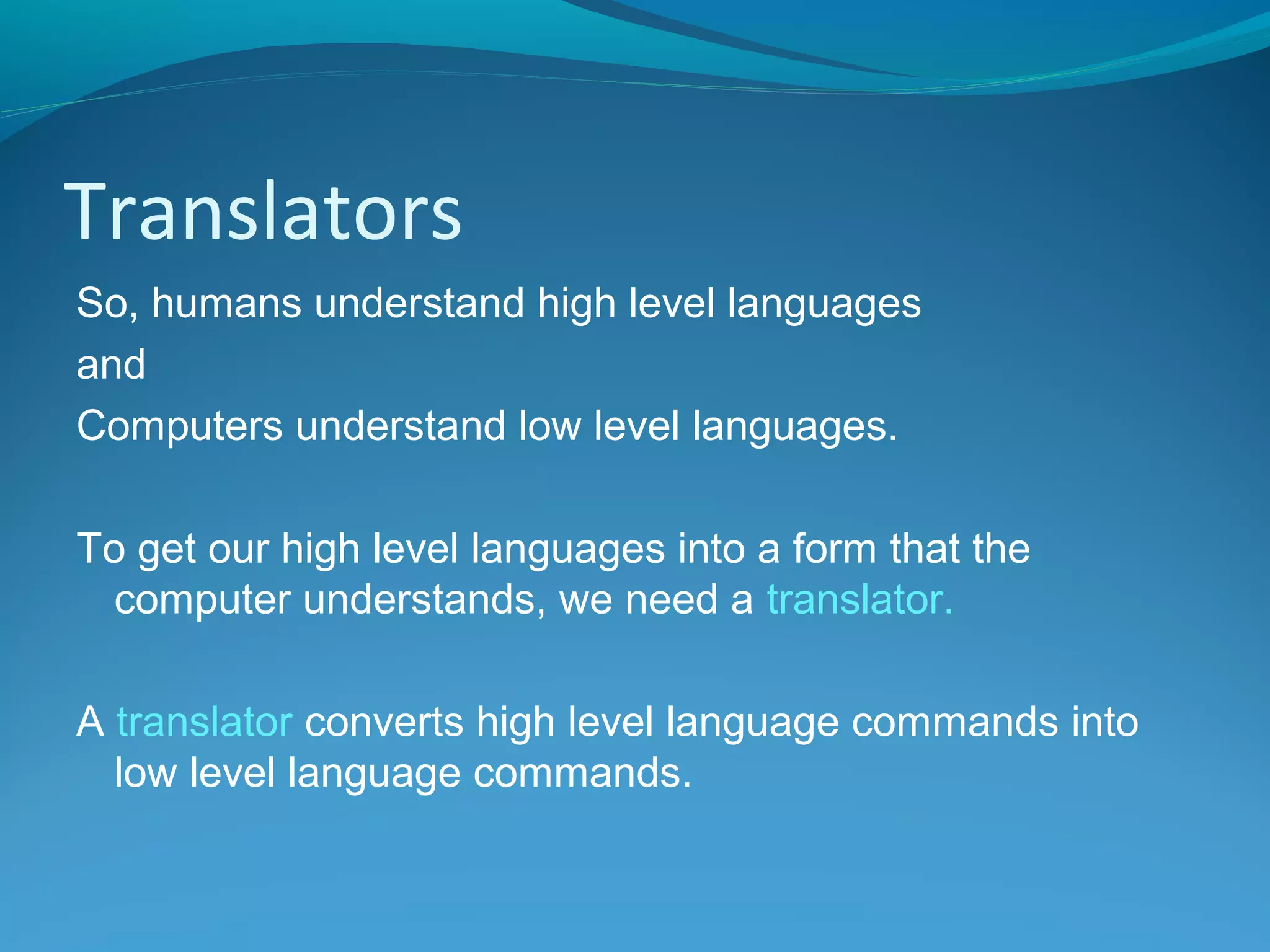 Translators

So, humans understand high level languages

and

Computers understand low level languages.

To get our high level languages into a form that the computer understands, we need a translator.

A translator converts high level language commands into low level language commands.